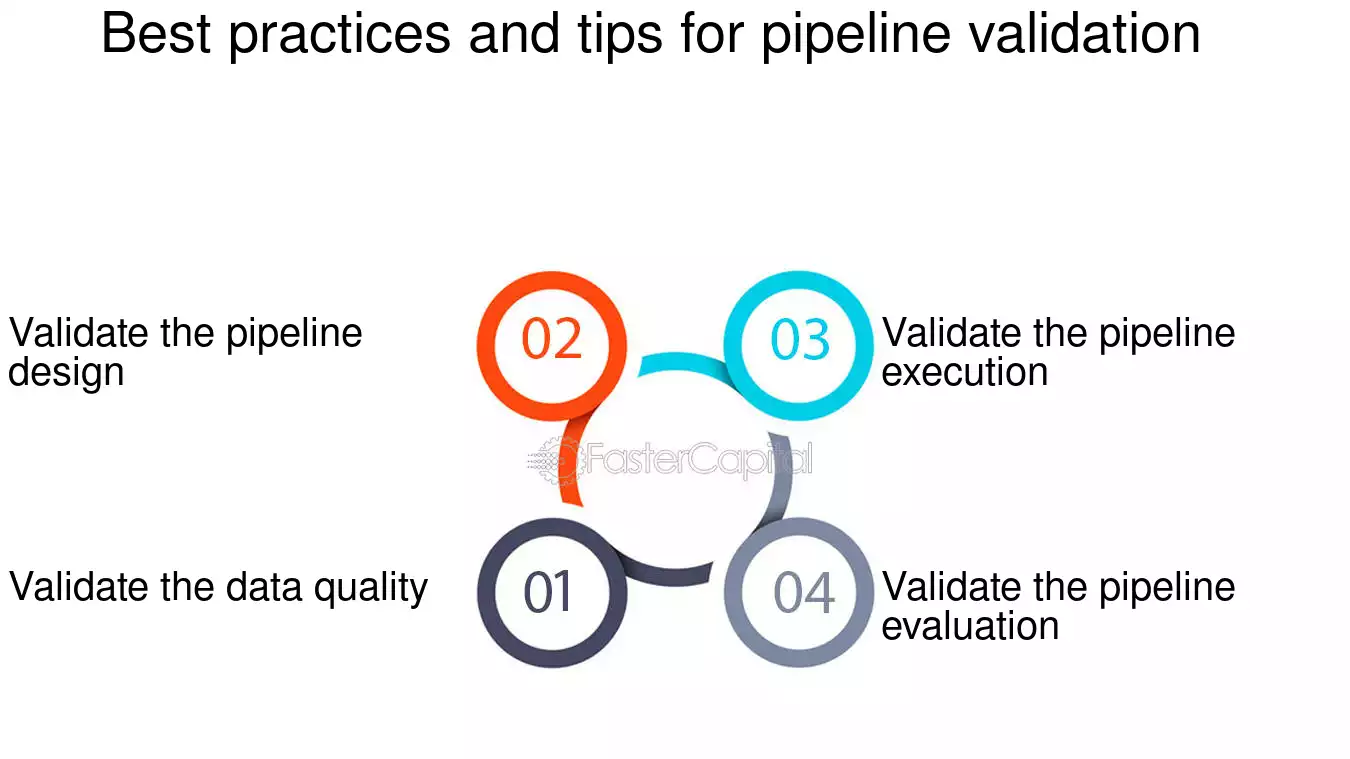 Best practices and tips for pipeline validation

Validate the pipeline design

02

03

Validate the pipeline execution

FasterCapital

Validate the data quality

01

04

Validate the pipeline evaluation